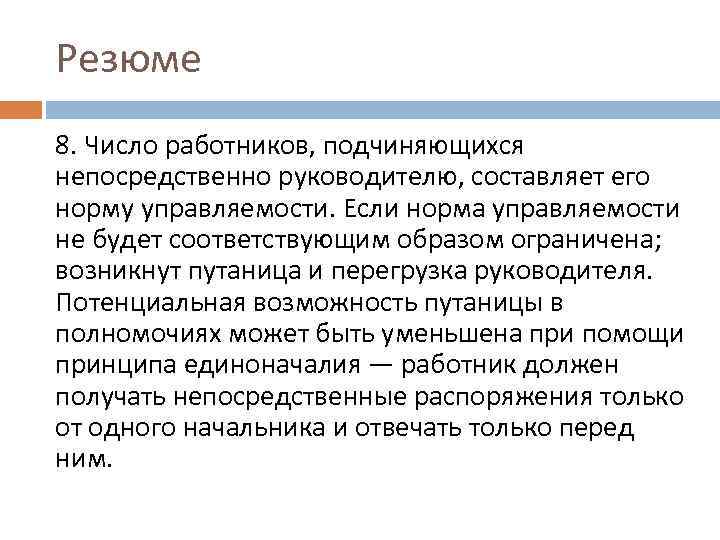 Резюме

8. Число работников, подчиняющихся непосредственно руководителю, составляет его норму управляемости. Если норма управляемости не будет соответствующим образом ограничена; возникнут путаница и перегрузка руководителя. Потенциальная возможность путаницы в полномочиях может быть уменьшена при помощи принципа единоначалия — работник должен получать непосредственные распоряжения только от одного начальника и отвечать только перед ним.